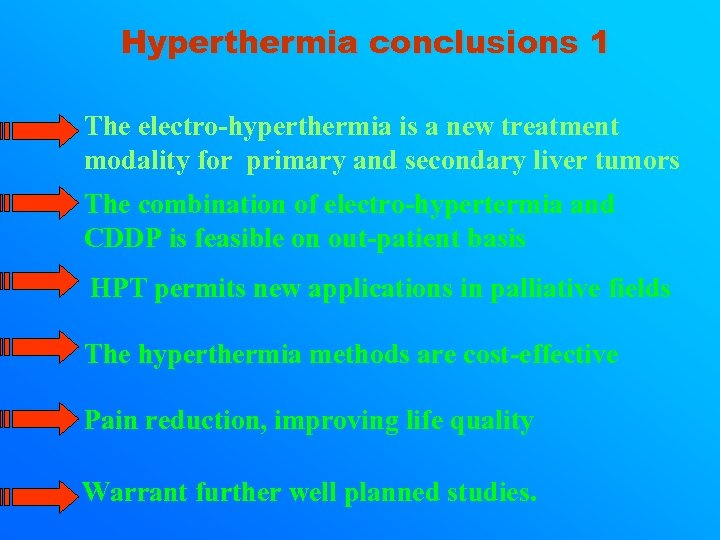 Hyperthermia conclusions 1

The electro-hyperthermia is a new treatment modality for primary and secondary liver tumors

The combination of electro-hypertermia and CDDP is feasible on out-patient basis

HPT permits new applications in palliative fields

The hyperthermia methods are cost-effective

Pain reduction, improving life quality

Warrant further well planned studies.